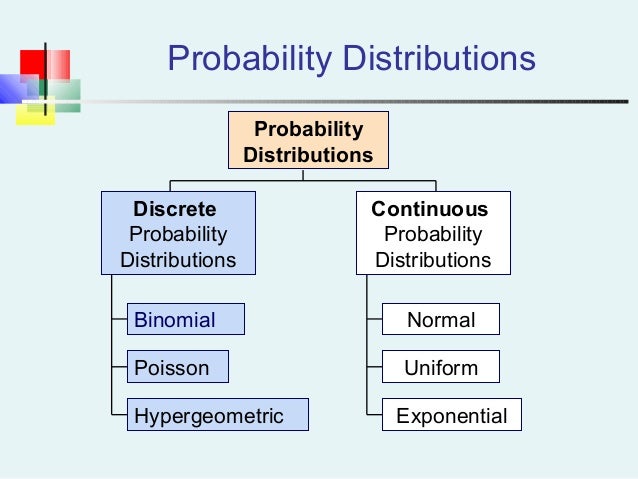 Probability Distributions

Probability Distributions

Discrete Probability Distributions

Binomial

Poisson

Hypergeometric

Continuous Probability Distributions

Normal

Uniform

Exponential